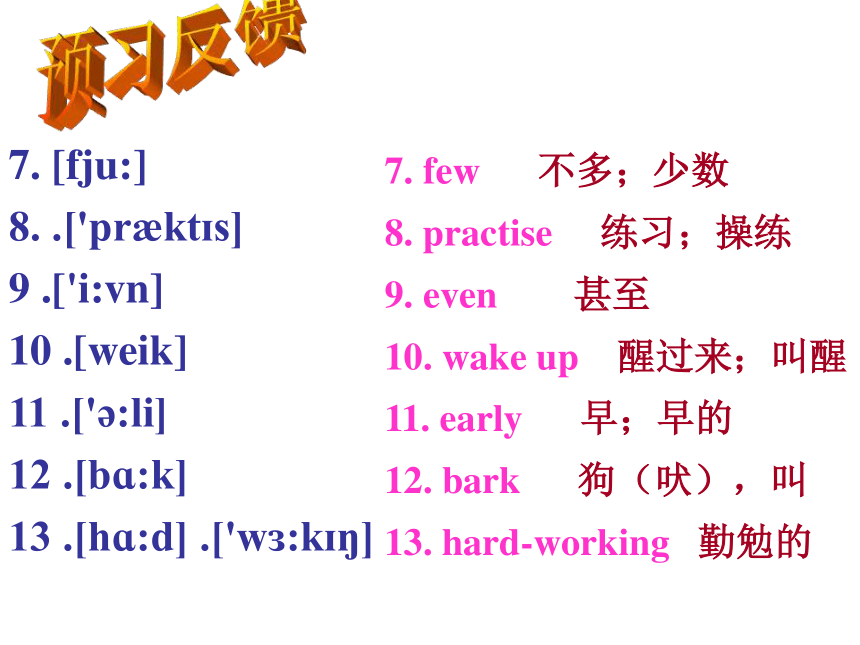 预习反馈

7. [fju:]
8. .['præktɪs]
9 .['i:vn]
10 .[weik]
11 .['ə:li]
12 .[bɑ:k]
13 .[hɑ:d] .['wɜ:kɪŋ]

7. few 不多；少数
8. practise 练习；操练
9. even 甚至
10. wake up 醒过来；叫醒
11. early 早；早的
12. bark 狗（吠），叫
13. hard-working 勤勉的